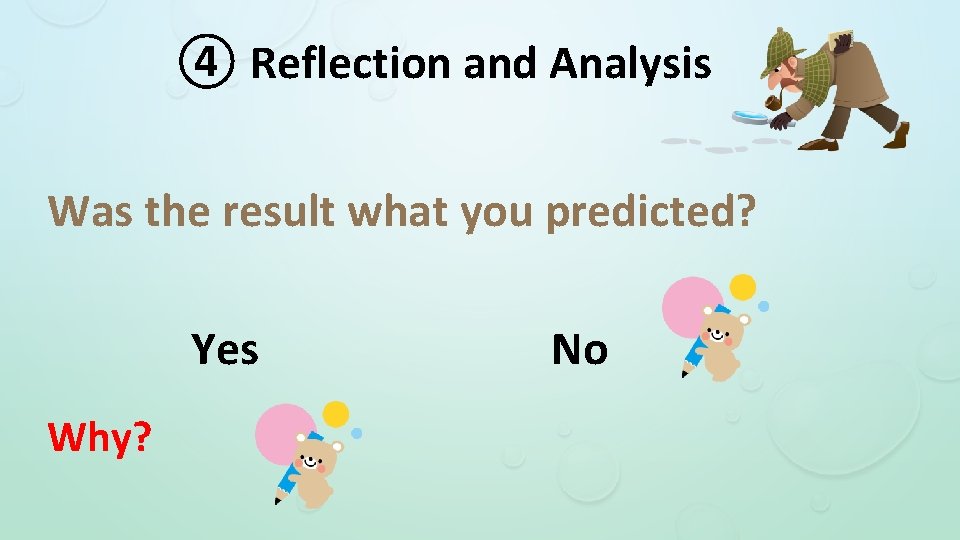 ④ Reflection and Analysis

Was the result what you predicted?

Yes

No

Why?